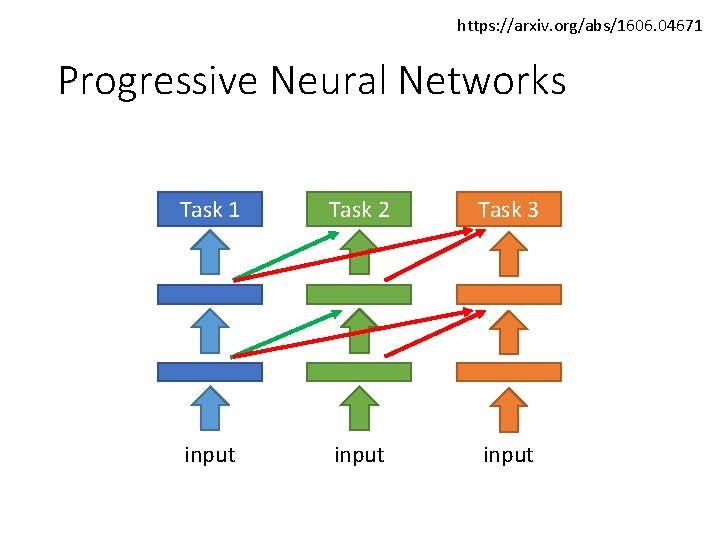 https://arxiv.org/abs/1606.04671

Progressive Neural Networks

Task 1
Task 2
Task 3

input
input
input